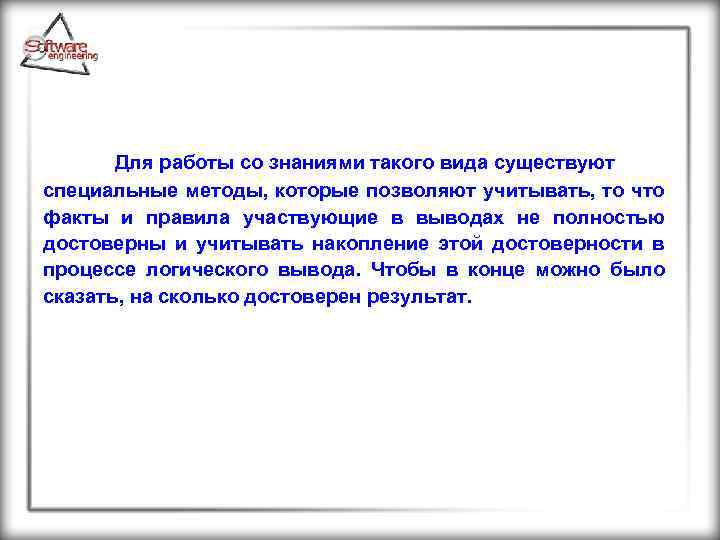 Software engineering

Для работы со знаниями такого вида существуют специальные методы, которые позволяют учитывать, то что факты и правила участвующие в выводах не полностью достоверны и учитывать накопление этой достоверности в процессе логического вывода. Чтобы в конце можно было сказать, на сколько достоверен результат.